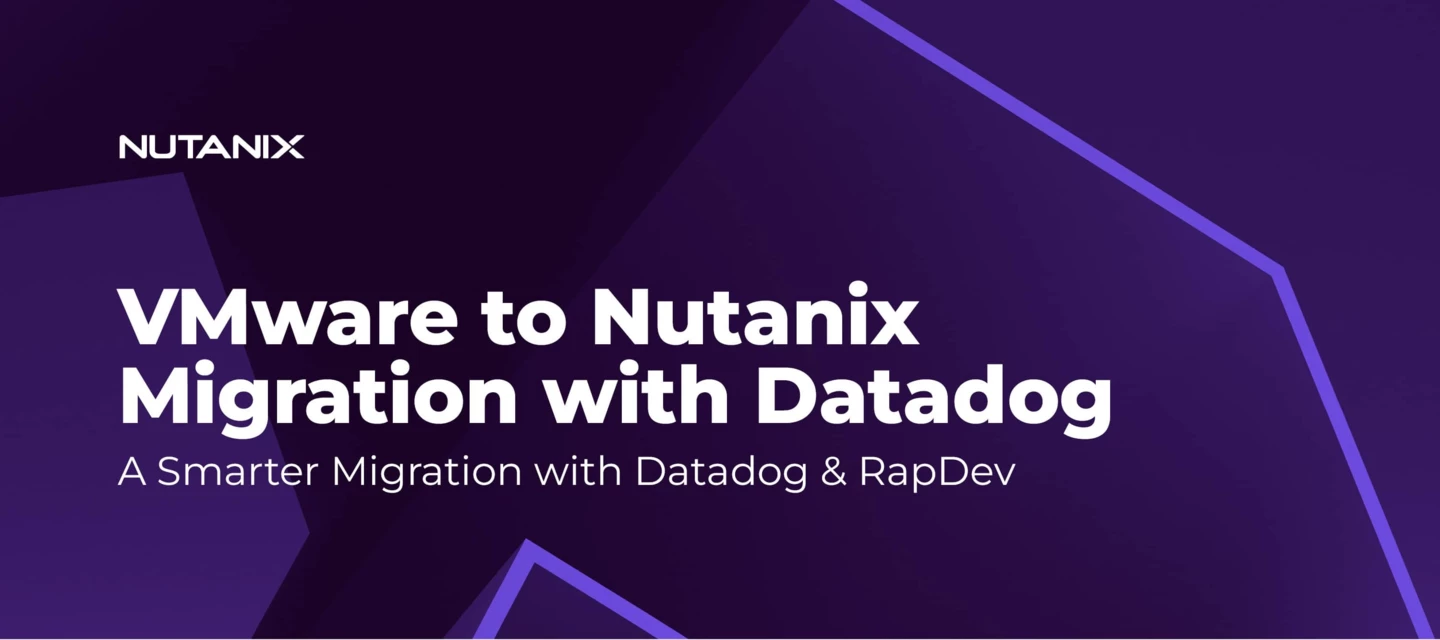 NUTANIX

VMware to Nutanix Migration with Datadog

A Smarter Migration with Datadog & RapDev